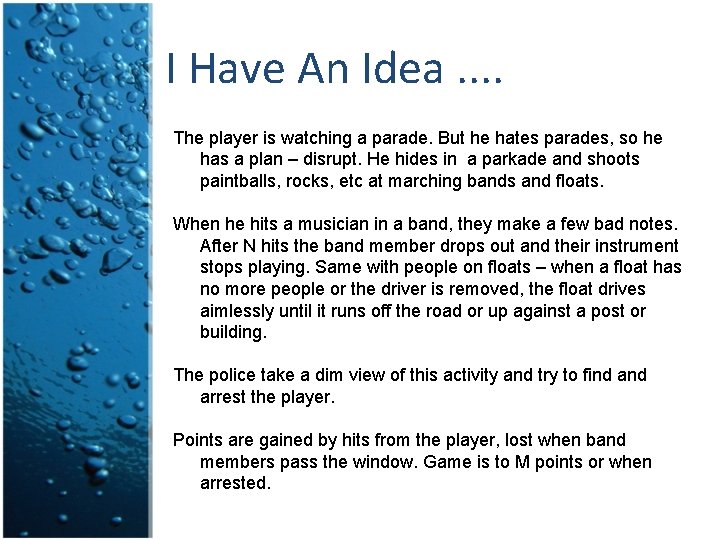 I Have An Idea ….

The player is watching a parade. But he hates parades, so he has a plan – disrupt. He hides in a parkade and shoots paintballs, rocks, etc at marching bands and floats.

When he hits a musician in a band, they make a few bad notes. After N hits the band member drops out and their instrument stops playing. Same with people on floats – when a float has no more people or the driver is removed, the float drives aimlessly until it runs off the road or up against a post or building.

The police take a dim view of this activity and try to find and arrest the player.

Points are gained by hits from the player, lost when band members pass the window. Game is to M points or when arrested.